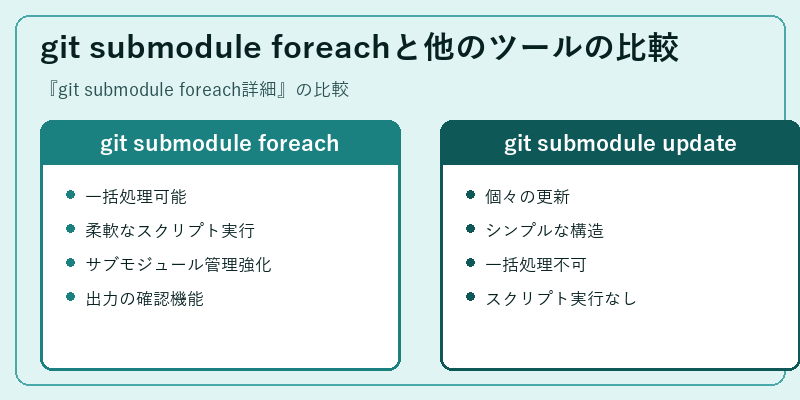 git submodule foreachと他のツールの比較

『git submodule foreach詳細』の比較

git submodule foreach

- 一括処理可能
- 柔軟なスクリプト実行
- サブモジュール管理強化
- 出力の確認機能

git submodule update

- 個々の更新
- シンプルな構造
- 一括処理不可
- スクリプト実行なし